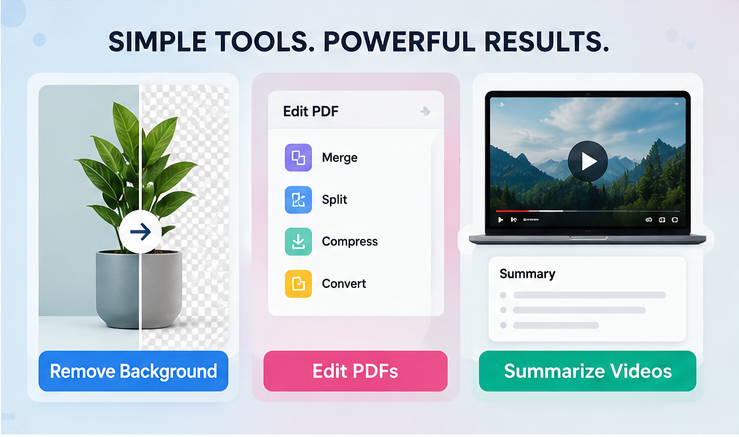 SIMPLE TOOLS. POWERFUL RESULTS.

Remove Background

Edit PDF

Merge

Split

Compress

Convert

Edit PDFs

Summary

Summarize Videos